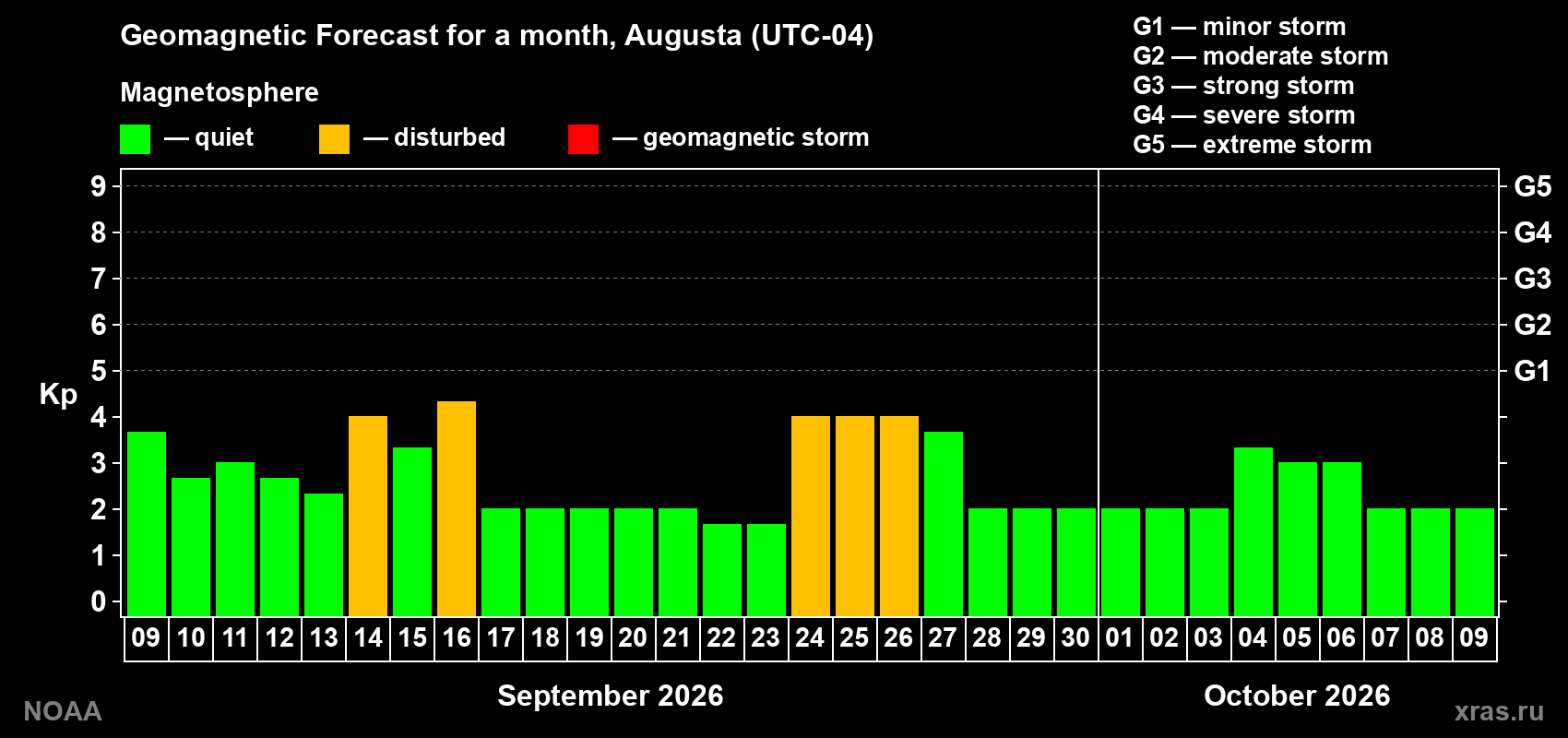 Geomagnetic Forecast for a month, Augusta (UTC-04)

Magnetosphere

— quiet — disturbed — geomagnetic storm

G1 — minor storm
G2 — moderate storm
G3 — strong storm
G4 — severe storm
G5 — extreme storm

Kp

9
8
7
6
5
4
3
2
1
0

G5
G4
G3
G2
G1

09 10 11 12 13 14 15 16 17 18 19 20 21 22 23 24 25 26 27 28 29 30 01 02 03 04 05 06 07 08 09

September 2026

October 2026

NOAA

xras.ru